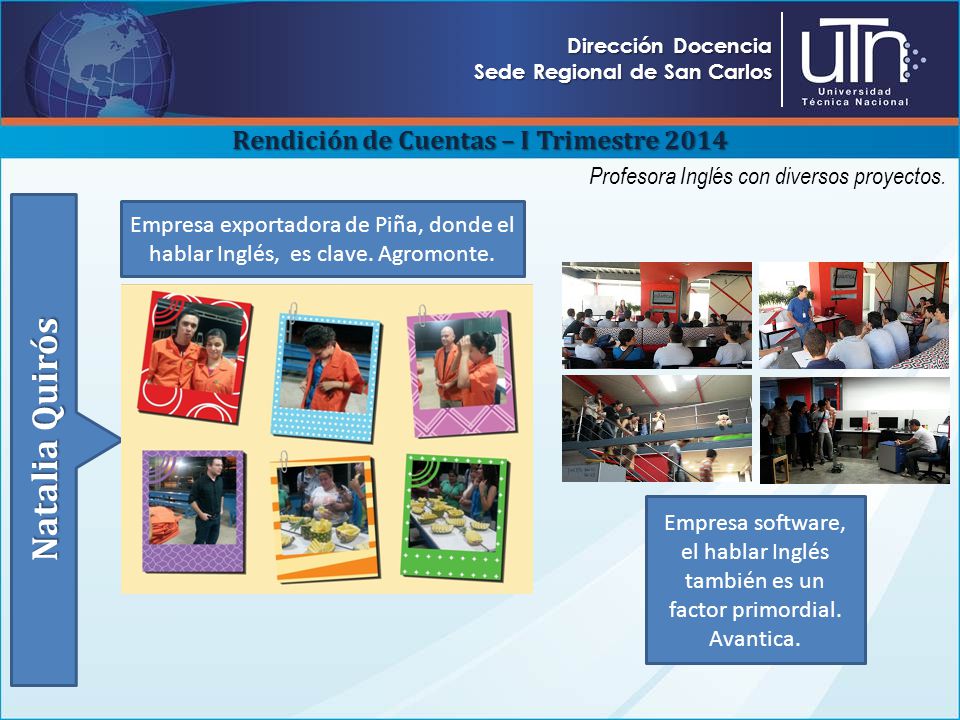 Dirección Docencia
Sede Regional de San Carlos

UTN
Universidad
Técnica Nacional

Rendición de Cuentas – I Trimestre 2014

Profesora Inglés con diversos proyectos.

Natalia Quirós

Empresa exportadora de Piña, donde el hablar Inglés, es clave. Agromonte.

Empresa software, el hablar Inglés también es un factor primordial. Avantica.